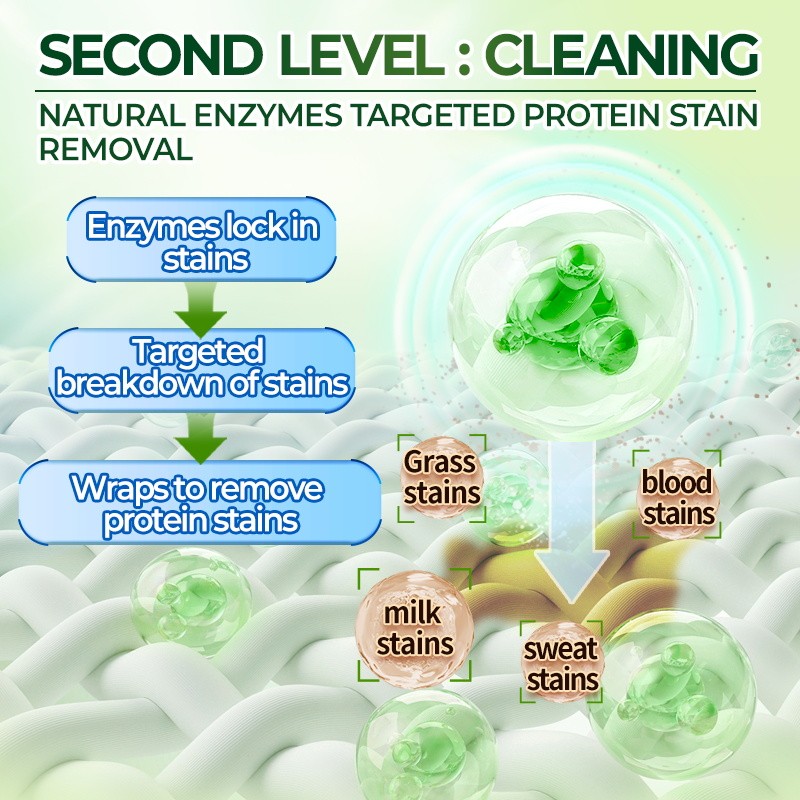 SECOND LEVEL : CLEANING

NATURAL ENZYMES TARGETED PROTEIN STAIN REMOVAL

Enzymes lock in stains

Targeted breakdown of stains

Wraps to remove protein stains

Grass stains

blood stains

milk stains

sweat stains